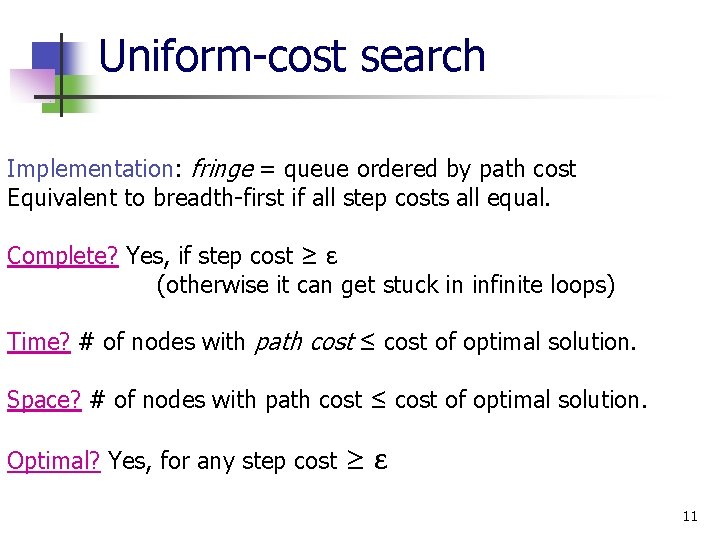 Uniform-cost search

Implementation: fringe = queue ordered by path cost
Equivalent to breadth-first if all step costs all equal.

Complete? Yes, if step cost $\geq \varepsilon$
(otherwise it can get stuck in infinite loops)

Time? # of nodes with path cost $\leq$ cost of optimal solution.

Space? # of nodes with path cost $\leq$ cost of optimal solution.

Optimal? Yes, for any step cost $\geq \varepsilon$

11